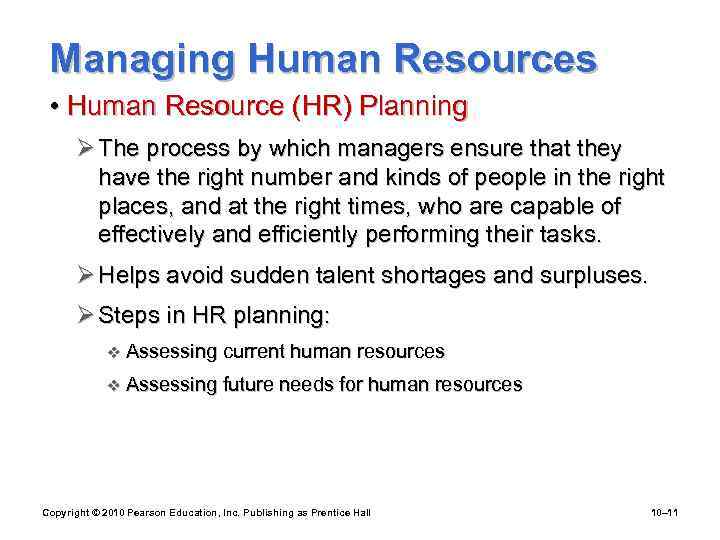 Managing Human Resources

• Human Resource (HR) Planning

➢ The process by which managers ensure that they have the right number and kinds of people in the right places, and at the right times, who are capable of effectively and efficiently performing their tasks.

➢ Helps avoid sudden talent shortages and surpluses.

➢ Steps in HR planning:

❖ Assessing current human resources

❖ Assessing future needs for human resources

Copyright © 2010 Pearson Education, Inc. Publishing as Prentice Hall

10–11